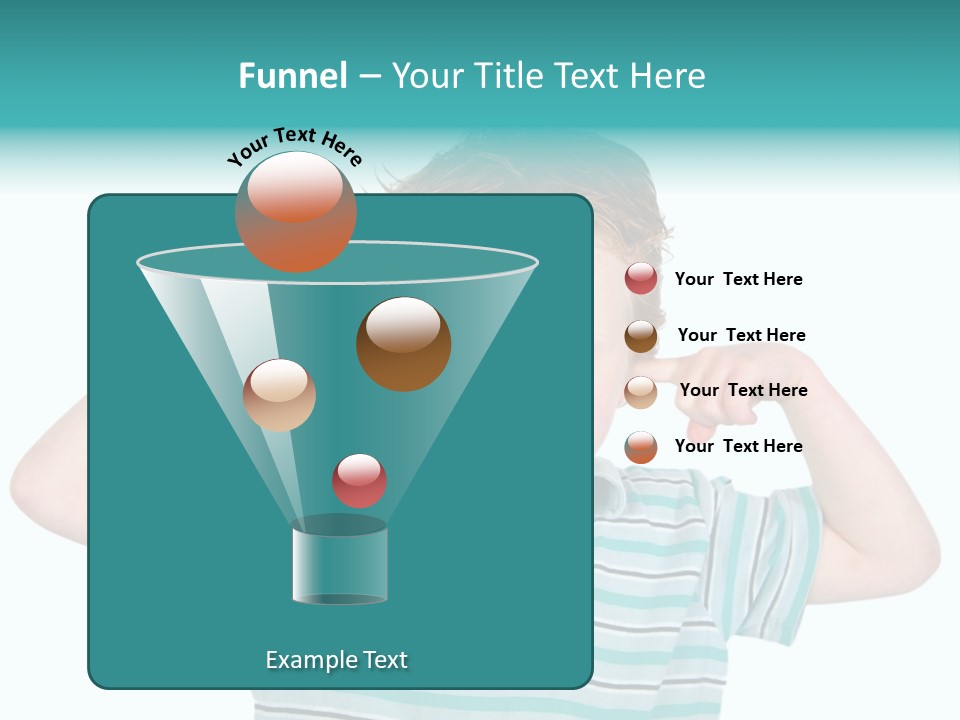 Funnel – Your Title Text Here

Your Text Here

Your Text Here

Your Text Here

Your Text Here

Your Text Here

Example Text